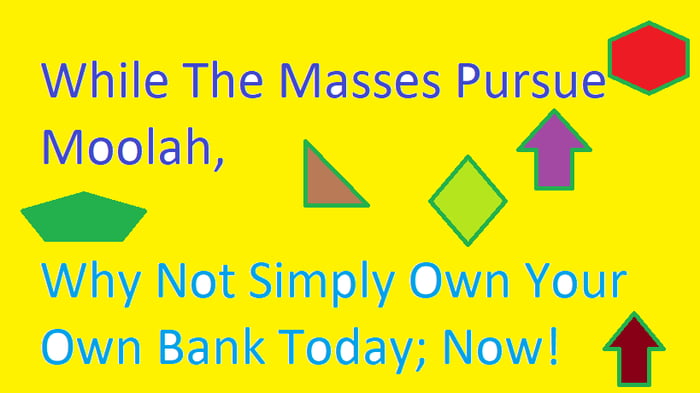 While The Masses Pursue Moolah,

Why Not Simply Own Your Own Bank Today; Now!